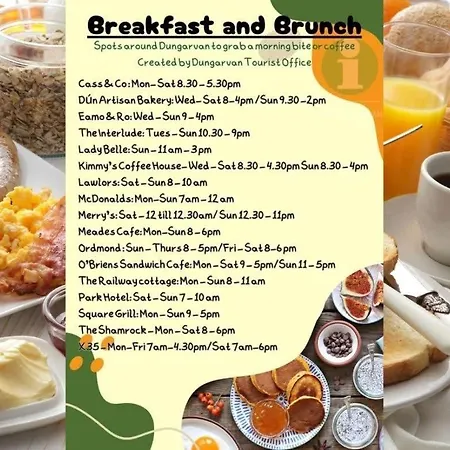 Breakfast and Brunch

Spots around Dungarvan to grab a morning bite or coffee
Created by Dungarvan Tourist Office

i

Cass & Co: Mon - Sat 8.30 - 5.30pm
DÚn Artisan Bakery: Wed - Sat 8 - 4pm / Sun 9.30 - 2pm
Eamo & Ro: Wed - Sun 9 - 4pm
The Interlude: Tues - Sun 10.30 - 9pm
Lady Belle: Sun - 11am - 3pm
Kimmy's Coffee House - Wed - Sat 8.30 - 4.30pm Sun 8.30 - 4pm
Lawlors: Sat - Sun 8 - 10 am
McDonalds: Mon - Sun 7am - 12 am
Merry's: Sat - 12 till 12.30am / Sun 12.30 - 11pm
Meades Cafe: Mon - Sun 8 - 6pm
Ordmond: Sun - Thurs 8 - 5pm / Fri - Sat 8 - 6pm
O'Briens Sandwich Cafe: Mon - Sat 9 - 5pm / Sun 11 - 5pm
The Railway cottage: Mon - Sun 8 - 11 am
Park Hotel: Sat - Sun 7 - 10 am
Square Grill: Mon - Sun 9 - 5pm
The Shamrock - Mon - Sat 8 - 6pm
X35 - Mon - Fri 7am - 4.30pm / Sat 7am - 6pm